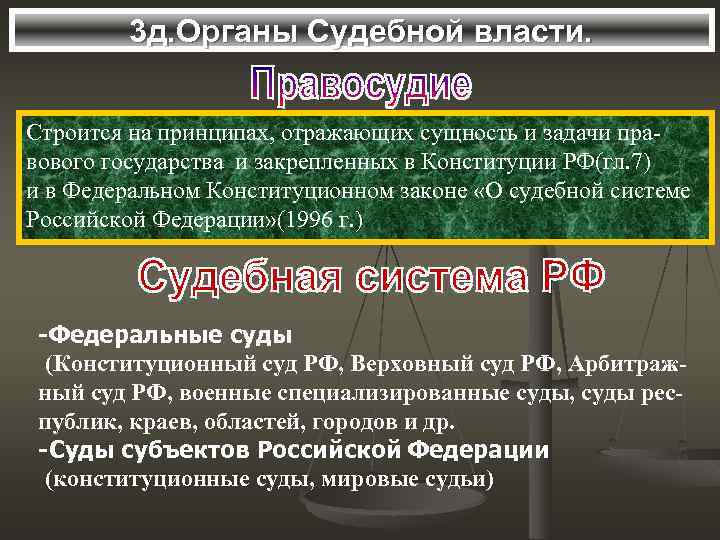 3д.Органы Судебной власти.

Правосудие

Строится на принципах, отражающих сущность и задачи правового государства и закрепленных в Конституции РФ(гл.7) и в Федеральном Конституционном законе «О судебной системе Российской Федерации»(1996 г.)

Судебная система РФ

-Федеральные суды
(Конституционный суд РФ, Верховный суд РФ, Арбитражный суд РФ, военные специализированные суды, суды республик, краев, областей, городов и др.
-Суды субъектов Российской Федерации
(конституционные суды, мировые судьи)